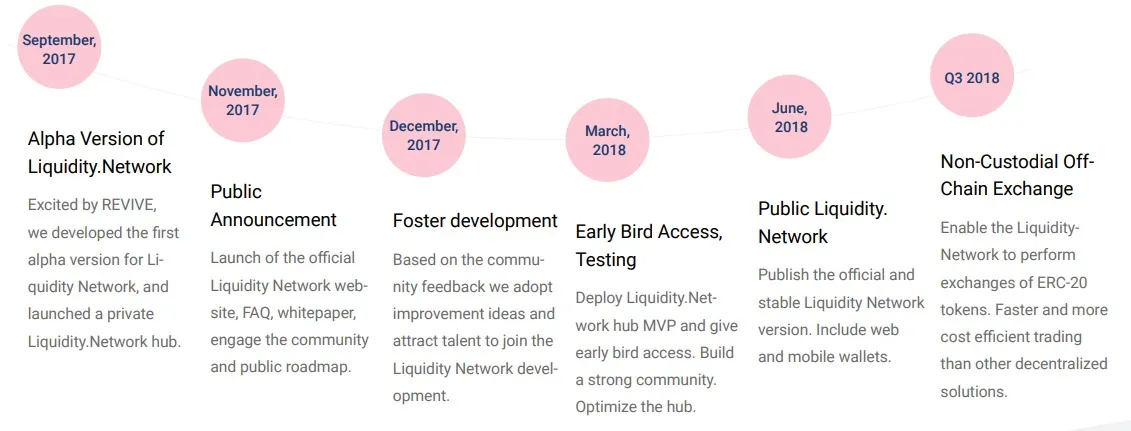 September, 2017

Alpha Version of Liquidity.Network

Excited by REVIVE, we developed the first alpha version for Liquidity Network, and launched a private Liquidity.Network hub.

November, 2017

Public Announcement

Launch of the official Liquidity Network website, FAQ, whitepaper, engage the community and public roadmap.

December, 2017

Foster development

Based on the community feedback we adopt improvement ideas and attract talent to join the Liquidity Network development.

March, 2018

Early Bird Access, Testing

Deploy Liquidity.Network hub MVP and give early bird access. Build a strong community. Optimize the hub.

June, 2018

Public Liquidity. Network

Publish the official and stable Liquidity Network version. Include web and mobile wallets.

Q3 2018

Non-Custodial Off-Chain Exchange

Enable the Liquidity-Network to perform exchanges of ERC-20 tokens. Faster and more cost efficient trading than other decentralized solutions.